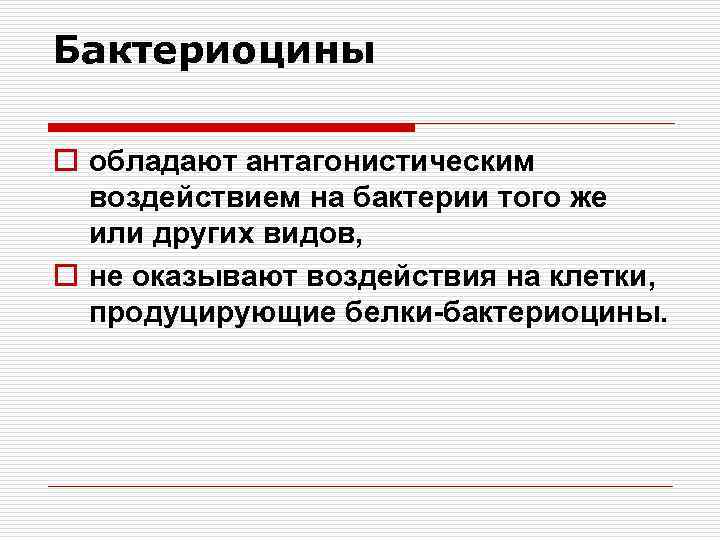 Бактериоцины

обладают антагонистическим воздействием на бактерии того же или других видов,

не оказывают воздействия на клетки, продуцирующие белки-бактериоцины.